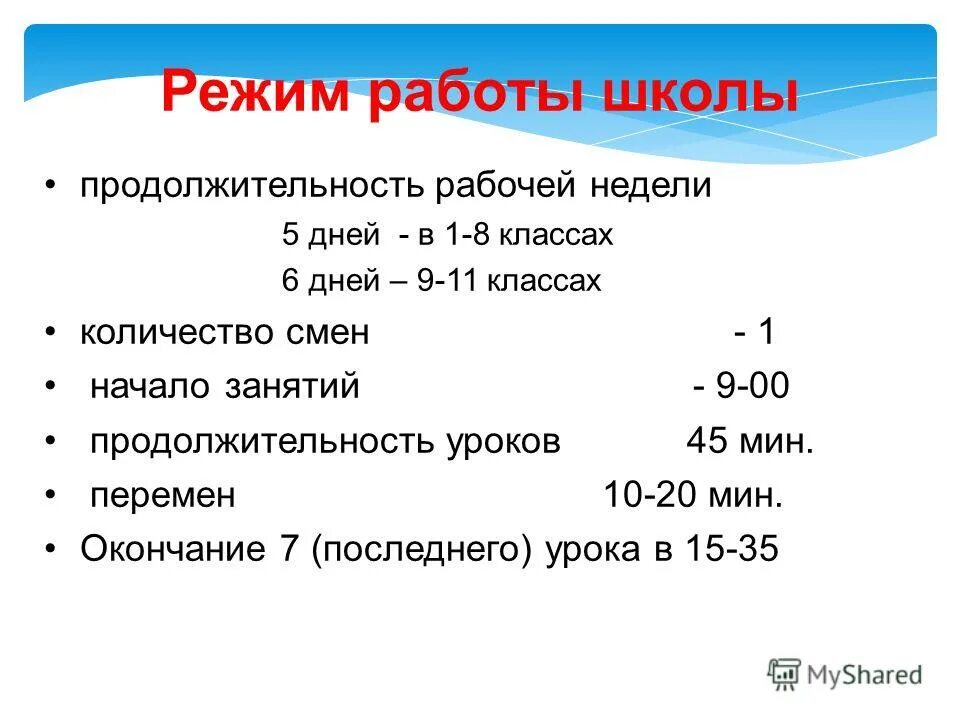 Режим работы школы

• продолжительность рабочей недели
5 дней - в 1-8 классах
6 дней – 9-11 классах
• количество смен - 1
• начало занятий - 9-00
• продолжительность уроков 45 мин.
• перемен 10-20 мин.
• Окончание 7 (последнего) урока в 15-35

MyShared